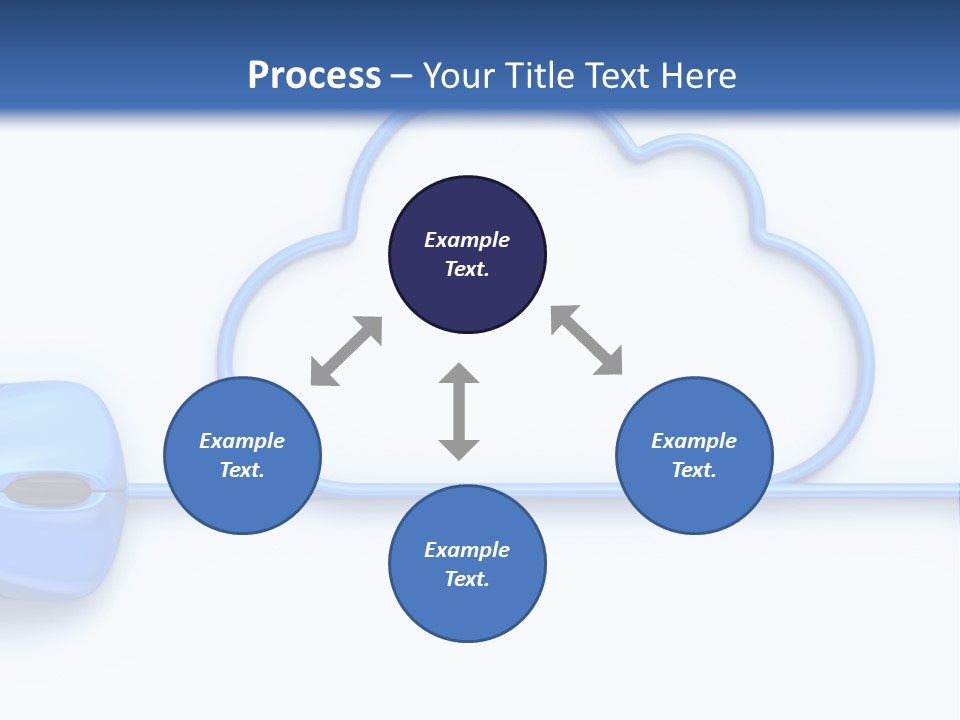 Process – Your Title Text Here

Example Text.

Example Text.

Example Text.

Example Text.